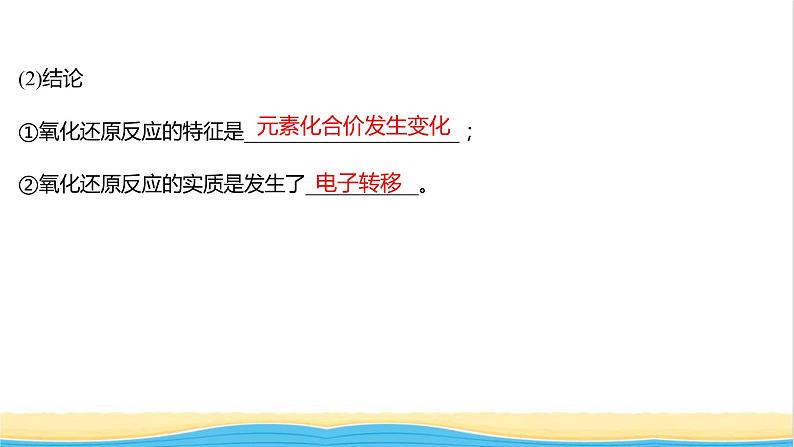 (2)结论

①氧化还原反应的特征是元素化合价发生变化；

②氧化还原反应的实质是发生了电子转移。